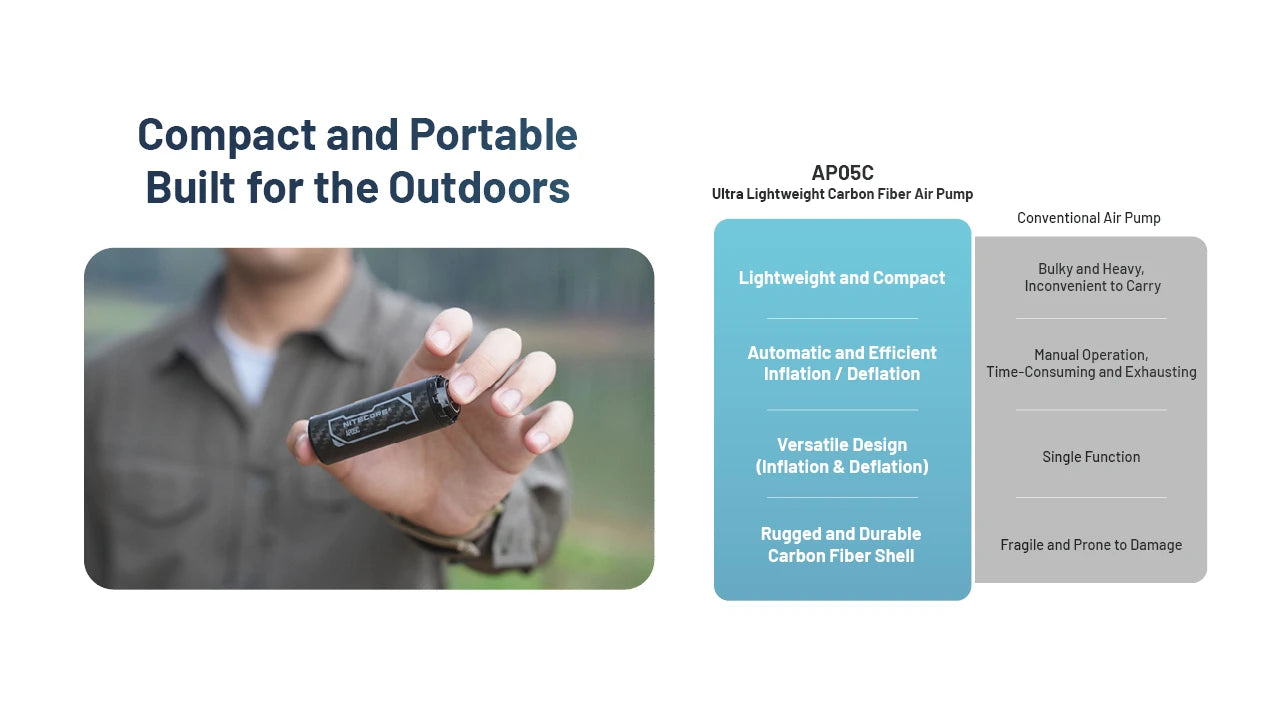 Compact and Portable
Built for the Outdoors

NITECORE

| AP05C Ultra Lightweight Carbon Fiber Air Pump | Conventional Air Pump |
|---|---|
| Lightweight and Compact | Bulky and Heavy, Inconvenient to Carry |
| Automatic and Efficient Inflation / Deflation | Manual Operation, Time-Consuming and Exhausting |
| Versatile Design (Inflation & Deflation) | Single Function |
| Rugged and Durable Carbon Fiber Shell | Fragile and Prone to Damage |